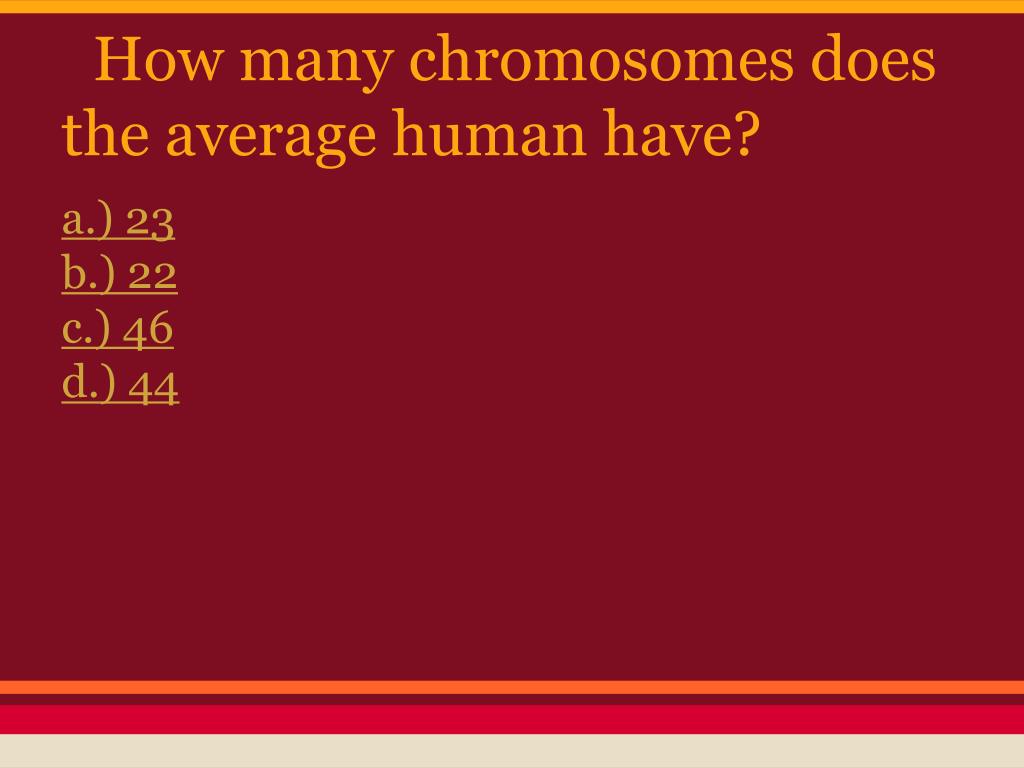 How many chromosomes does the average human have?

a.) 23
b.) 22
c.) 46
d.) 44